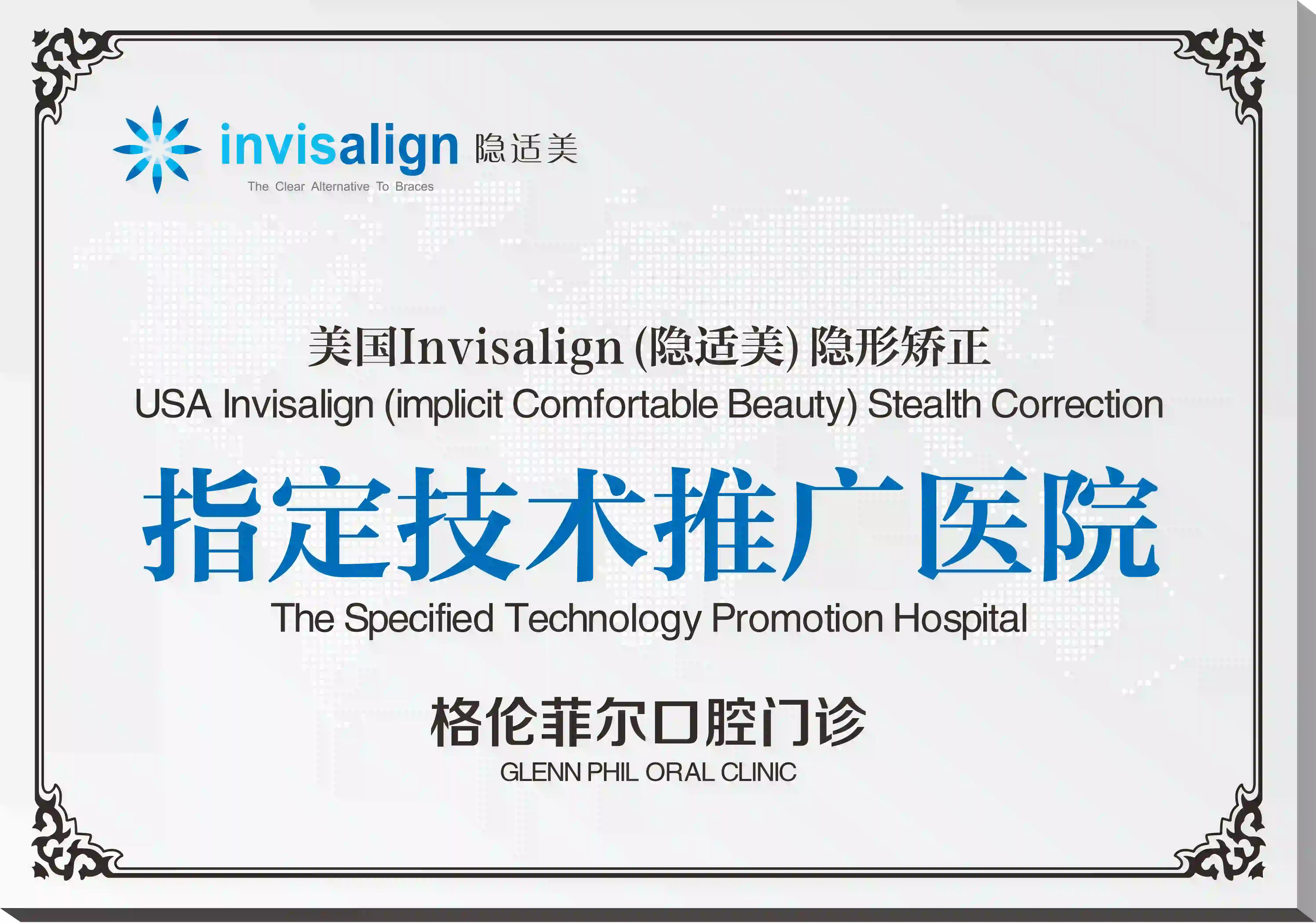 invisalign 隐适美
The Clear Alternative To Braces

美国Invisalign (隐适美) 隐形矫正
USA Invisalign (implicit Comfortable Beauty) Stealth Correction

指定技术推广医院
The Specified Technology Promotion Hospital

格伦菲尔口腔门诊
GLENN PHIL ORAL CLINIC